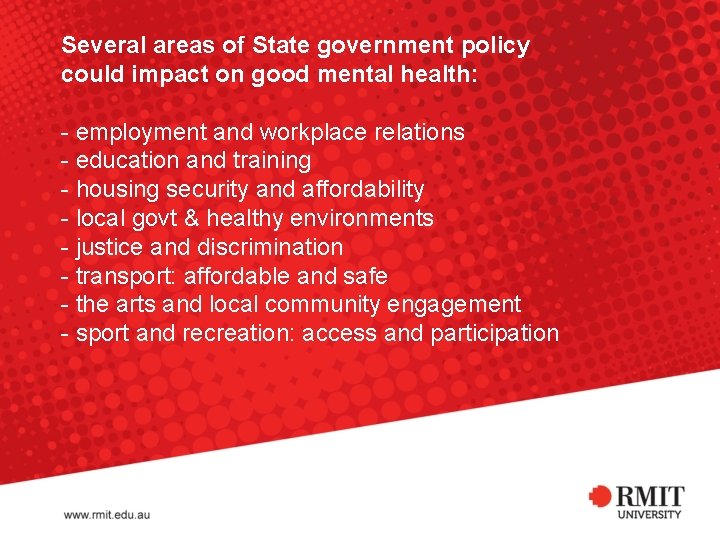 Several areas of State government policy could impact on good mental health:

- employment and workplace relations
- education and training
- housing security and affordability
- local govt & healthy environments
- justice and discrimination
- transport: affordable and safe
- the arts and local community engagement
- sport and recreation: access and participation

www.rmit.edu.au

RMIT UNIVERSITY